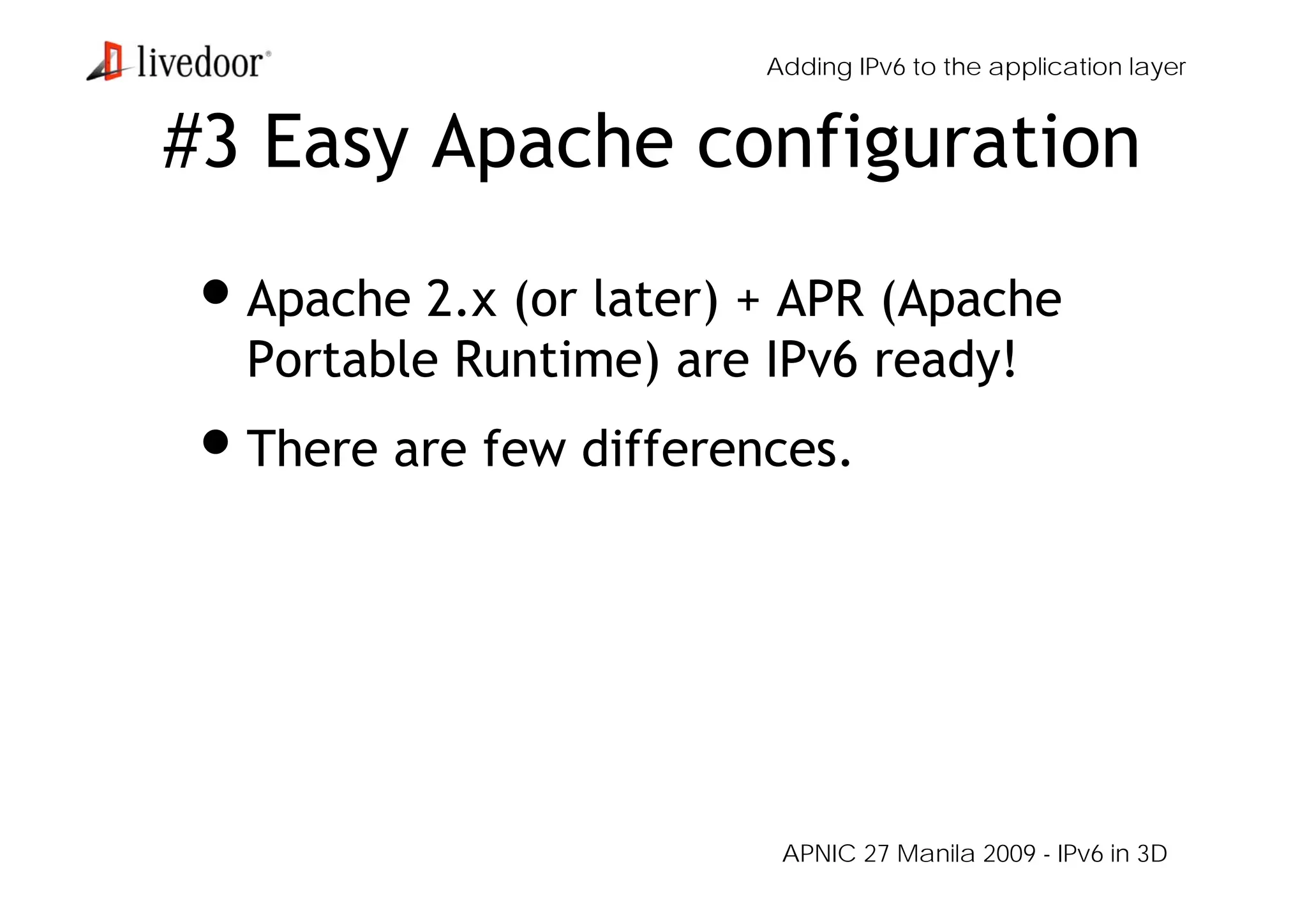 livedoor®

Adding IPv6 to the application layer

#3 Easy Apache configuration

• Apache 2.x (or later) + APR (Apache Portable Runtime) are IPv6 ready!

• There are few differences.

APNIC 27 Manila 2009 - IPv6 in 3D